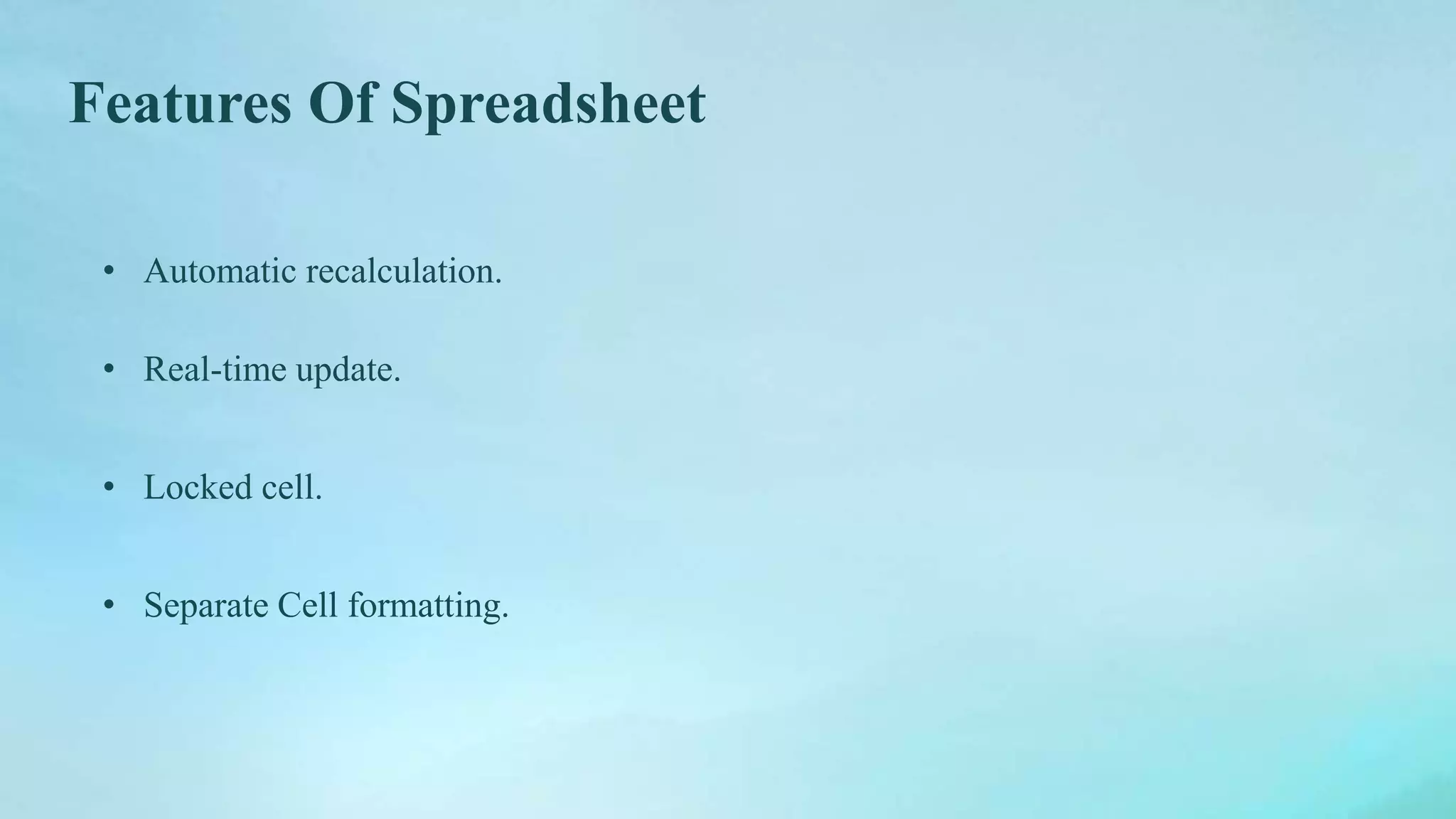 Features Of Spreadsheet

• Automatic recalculation.

• Real-time update.

• Locked cell.

• Separate Cell formatting.